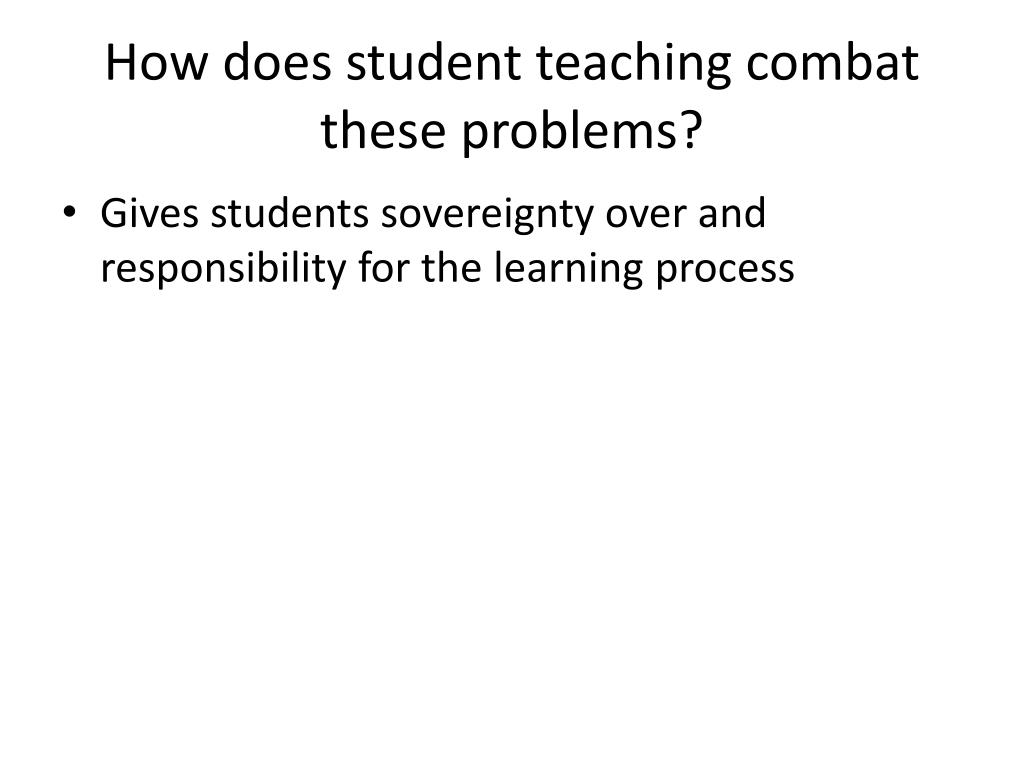 How does student teaching combat these problems?

• Gives students sovereignty over and responsibility for the learning process